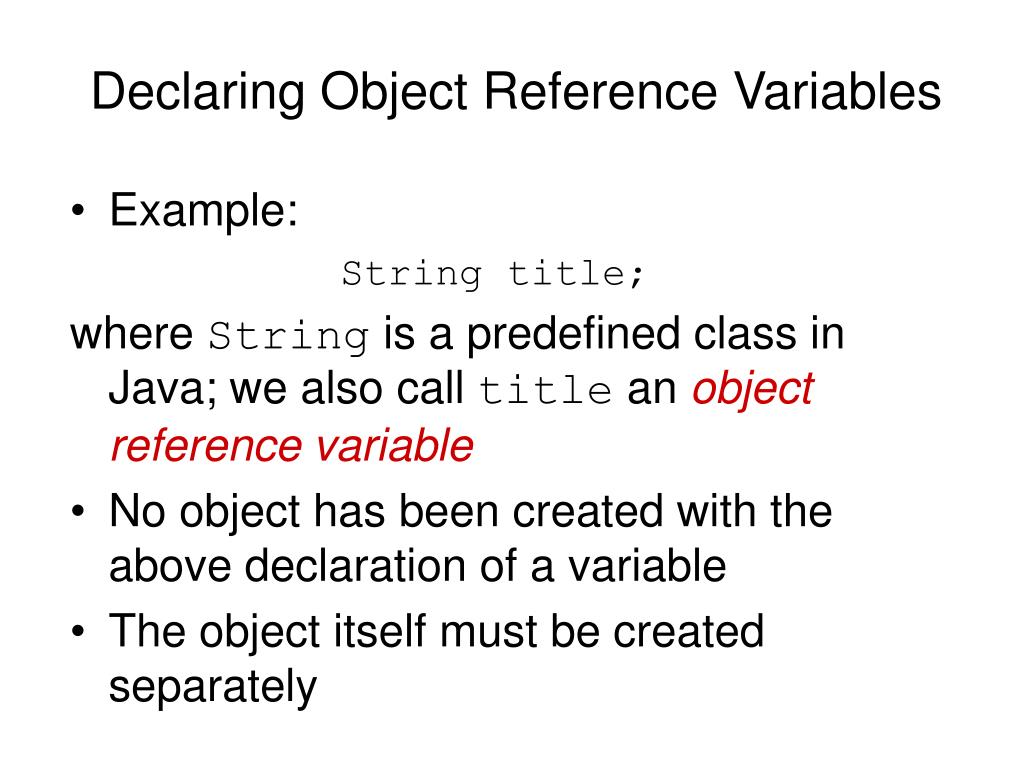 Declaring Object Reference Variables

• Example:

String title;

where String is a predefined class in Java; we also call title an object reference variable

• No object has been created with the above declaration of a variable

• The object itself must be created separately